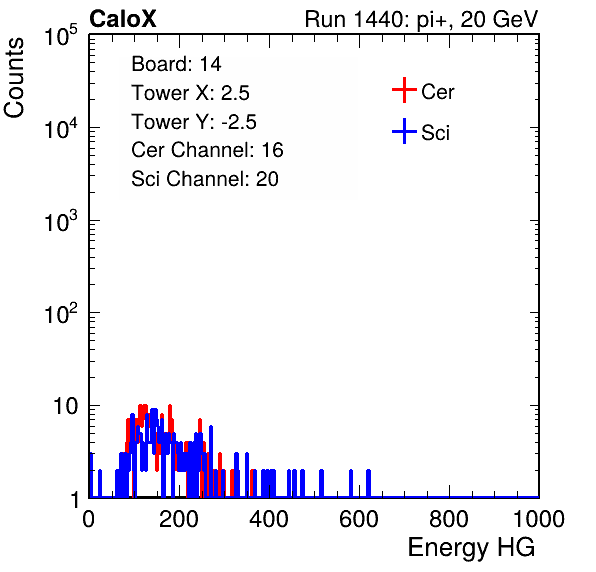 CaloX

Run 1440: pi+, 20 GeV

Counts

$10^5$

$10^4$

$10^3$

$10^2$

10

1

Board: 14
Tower X: 2.5
Tower Y: -2.5
Cer Channel: 16
Sci Channel: 20

Cer

Sci

0 200 400 600 800 1000

Energy HG